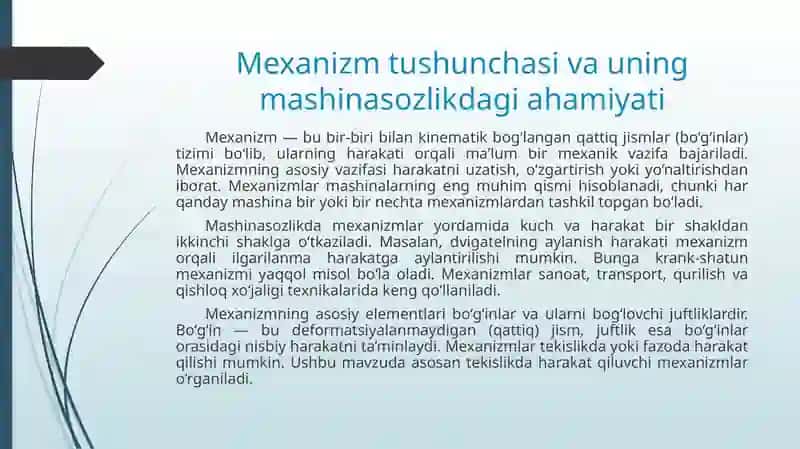 Mexanizm tushunchasi va uning mashinasozlikdagi ahamiyati

Mexanizm — bu bir-biri bilan kinematik bog'langan qattiq jismlar (bo'g'inlar) tizimi bo'lib, ularning harakati orqali ma'lum bir mexanik vazifa bajariladi. Mexanizmning asosiy vazifasi harakatni uzatish, o'zgartirish yoki yo'naltirishdan iborat. Mexanizmlar mashinalarning eng muhim qismi hisoblanadi, chunki har qanday mashina bir yoki bir nechta mexanizmlardan tashkil topgan bo'ladi.

Mashinasozlikda mexanizmlar yordamida kuch va harakat bir shakldan ikkinchi shaklga o'tkaziladi. Masalan, dvigatelning aylanish harakati mexanizm orqali ilgarilanma harakatga aylantirilishi mumkin. Bunga krank-shatun mexanizmi yaqqol misol bo'la oladi. Mexanizmlar sanoat, transport, qurilish va qishloq xo'jaligi texnikalarida keng qo'llaniladi.

Mexanizmning asosiy elementlari bo'g'inlar va ularni bog'lovchi juftliklardir. Bo'g'in — bu deformatsiyalanmaydigan (qattiq) jism, juftlik esa bo'g'inlar orasidagi nisbiy harakatni ta'minlaydi. Mexanizmlar tekislikda yoki fazoda harakat qilishi mumkin. Ushbu mavzuda asosan tekislikda harakat qiluvchi mexanizmlar o'rganiladi.